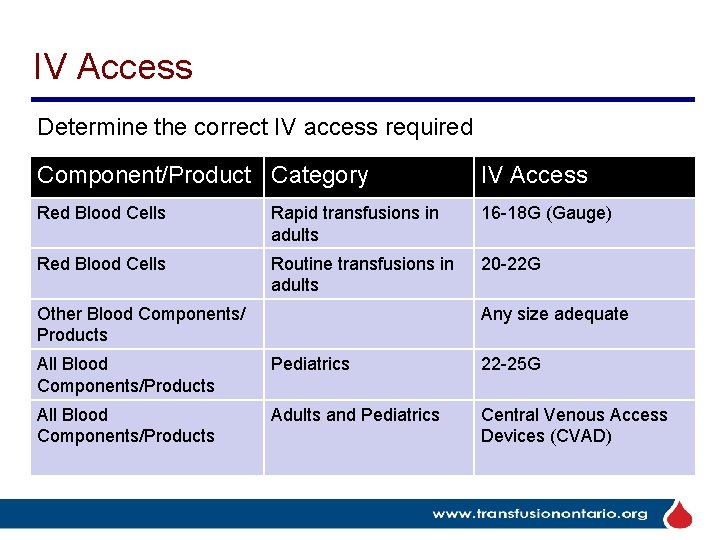 IV Access

Determine the correct IV access required

| Component/Product | Category | IV Access |
|---|---|---|
| Red Blood Cells | Rapid transfusions in adults | 16-18G (Gauge) |
| Red Blood Cells | Routine transfusions in adults | 20-22G |
| Other Blood Components/ Products | | Any size adequate |
| All Blood Components/Products | Pediatrics | 22-25G |
| All Blood Components/Products | Adults and Pediatrics | Central Venous Access Devices (CVAD) |

www.transfusionontario.org